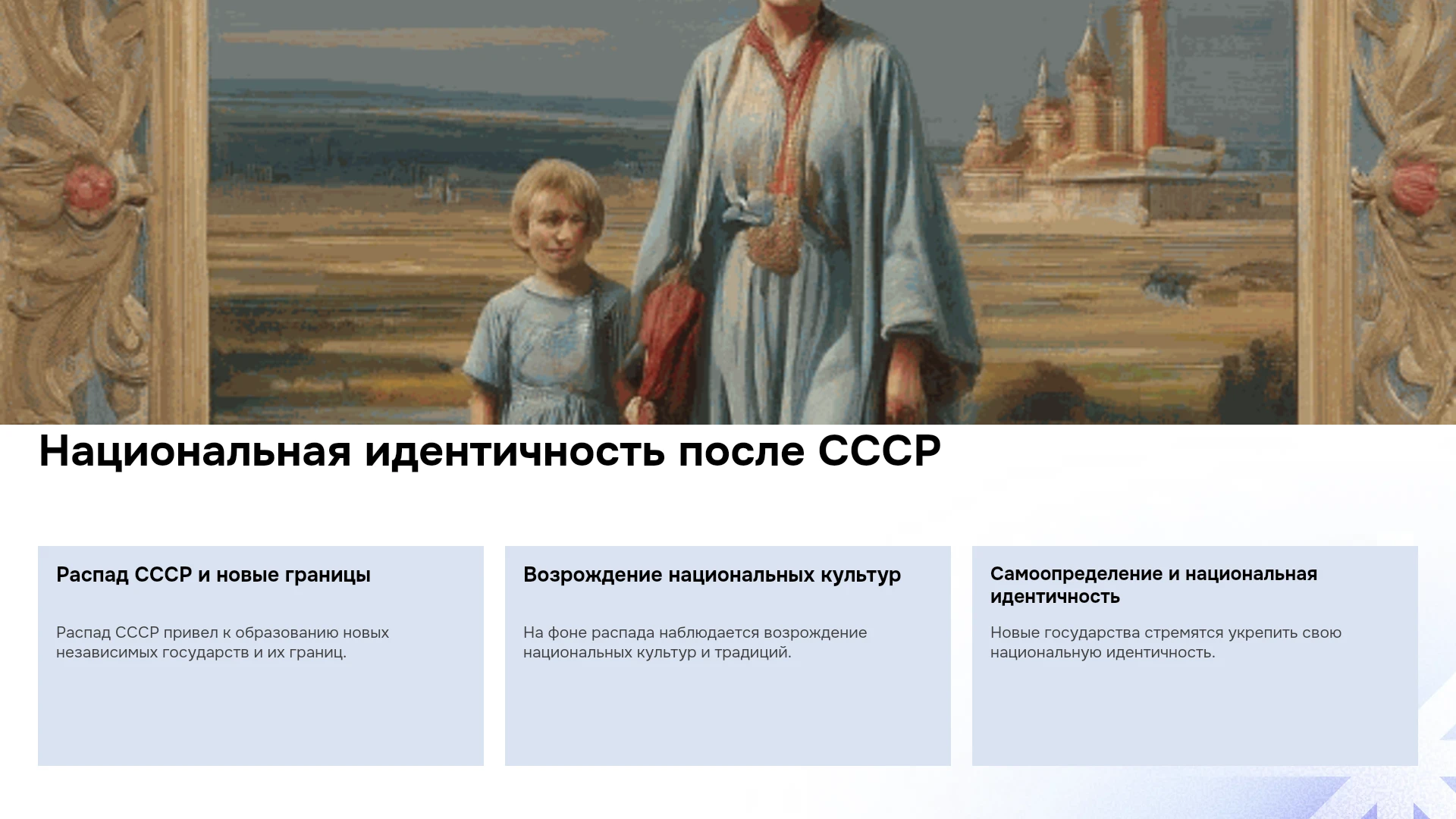 Национальная идентичность после СССР

Распад СССР и новые границы

Распад СССР привел к образованию новых независимых государств и их границ.

Возрождение национальных культур

На фоне распада наблюдается возрождение национальных культур и традиций.

Самоопределение и национальная идентичность

Новые государства стремятся укрепить свою национальную идентичность.